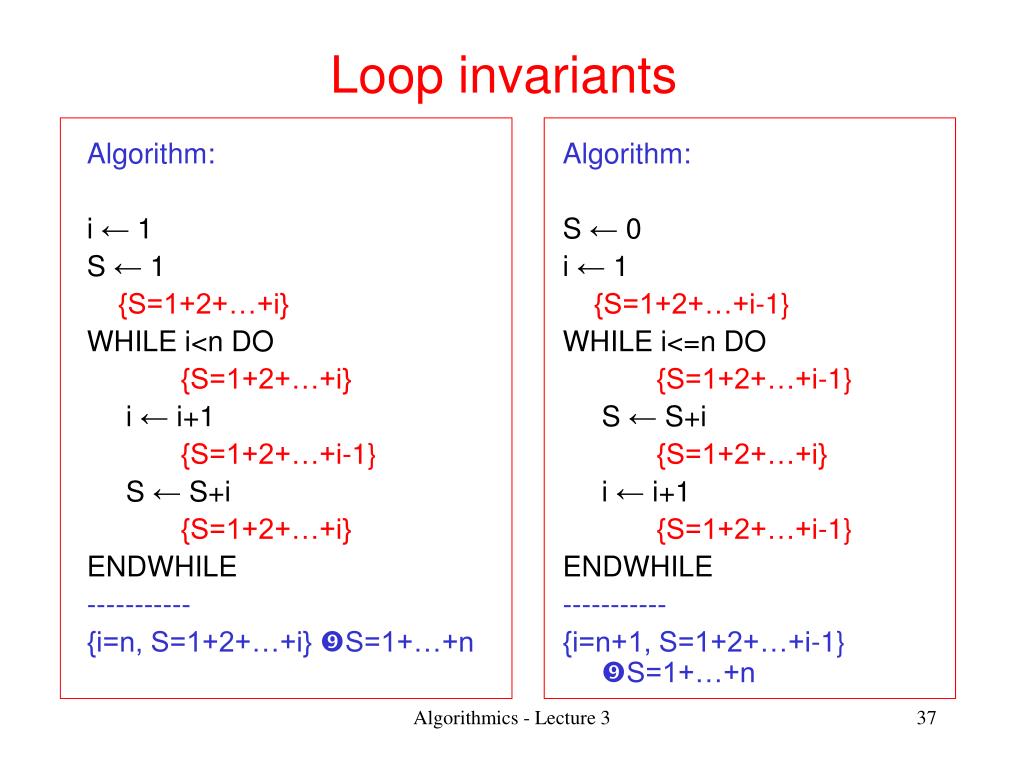 Loop invariants

Algorithm:

i ← 1
S ← 1
{S=1+2+…+i}
WHILE i<n DO
{S=1+2+…+i}
i ← i+1
{S=1+2+…+i-1}
S ← S+i
{S=1+2+…+i}
ENDWHILE
-----------
{i=n, S=1+2+…+i} ❾S=1+…+n

Algorithm:

S ← 0
i ← 1
{S=1+2+…+i-1}
WHILE i<=n DO
{S=1+2+…+i-1}
S ← S+i
{S=1+2+…+i}
i ← i+1
{S=1+2+…+i-1}
ENDWHILE
-----------
{i=n+1, S=1+2+…+i-1}
❾S=1+…+n

Algorithmics - Lecture 3

37